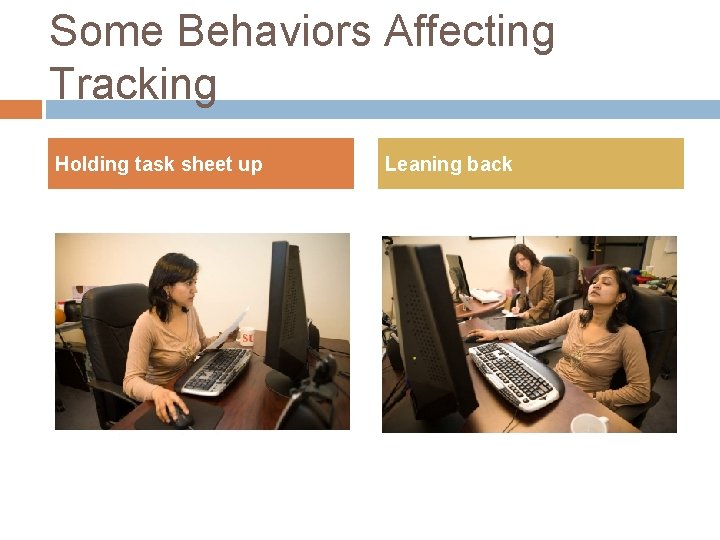 Some Behaviors Affecting Tracking

Holding task sheet up

Leaning back